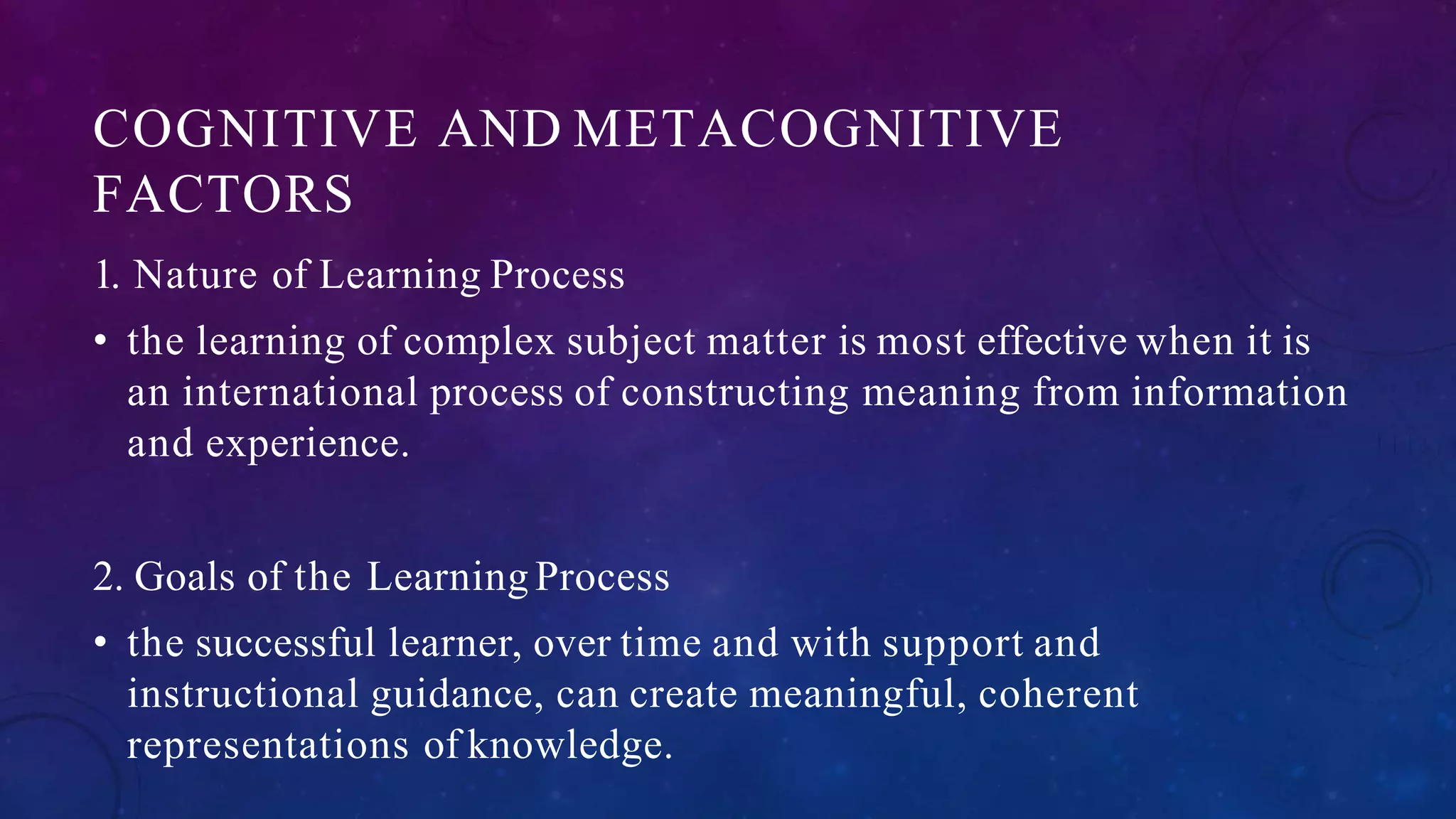 COGNITIVE AND METACOGNITIVE FACTORS

1. Nature of Learning Process

• the learning of complex subject matter is most effective when it is an international process of constructing meaning from information and experience.

2. Goals of the Learning Process

• the successful learner, over time and with support and instructional guidance, can create meaningful, coherent representations of knowledge.